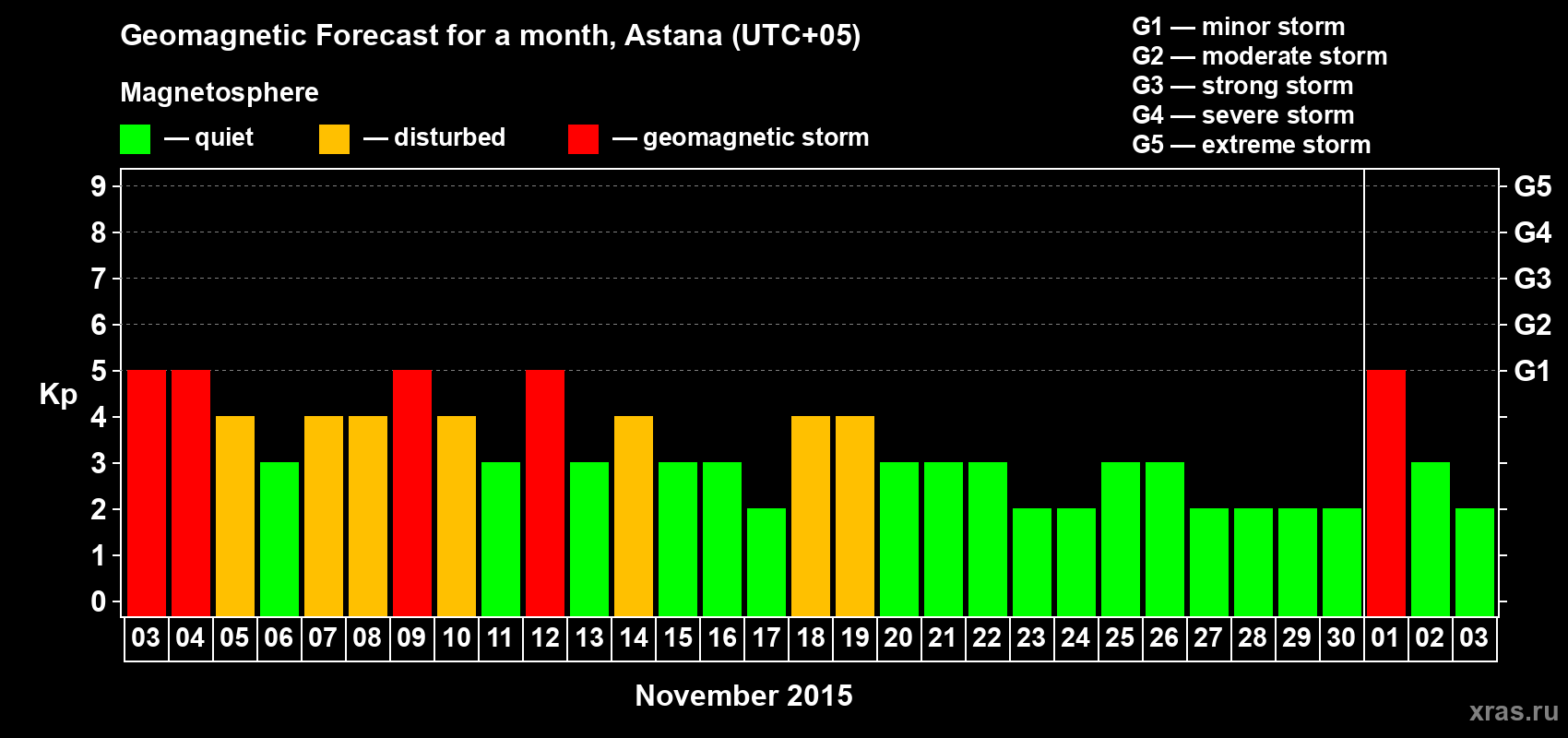 Geomagnetic Forecast for a month, Astana (UTC+05)

Magnetosphere

— quiet — disturbed — geomagnetic storm

G1 — minor storm
G2 — moderate storm
G3 — strong storm
G4 — severe storm
G5 — extreme storm

Kp

9
8
7
6
5
4
3
2
1
0

G5
G4
G3
G2
G1

03 04 05 06 07 08 09 10 11 12 13 14 15 16 17 18 19 20 21 22 23 24 25 26 27 28 29 30 01 02 03

November 2015

xras.ru